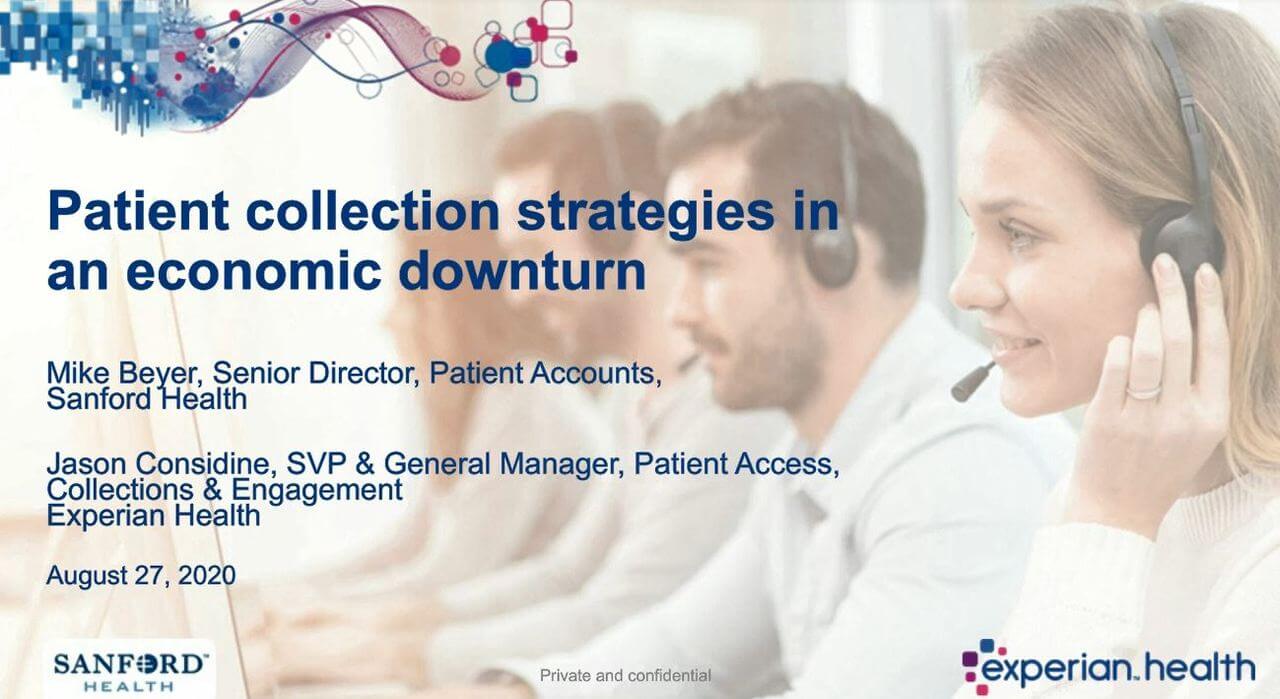 Patient collection strategies in an economic downturn

Mike Beyer, Senior Director, Patient Accounts, Sanford Health

Jason Considine, SVP & General Manager, Patient Access, Collections & Engagement
Experian Health

August 27, 2020

SANFORD HEALTH

Private and confidential

experian health